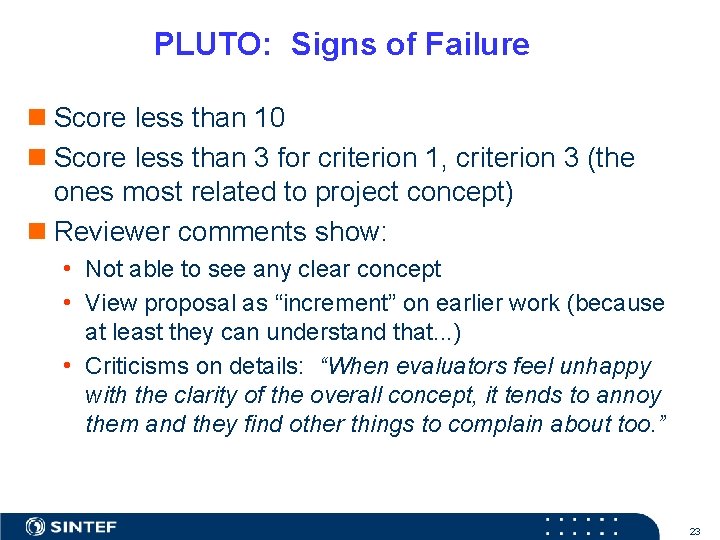 PLUTO: Signs of Failure

Score less than 10

Score less than 3 for criterion 1, criterion 3 (the ones most related to project concept)

Reviewer comments show:

• Not able to see any clear concept

• View proposal as “increment” on earlier work (because at least they can understand that...)

• Criticisms on details: “When evaluators feel unhappy with the clarity of the overall concept, it tends to annoy them and they find other things to complain about too.”

SINTEF

23